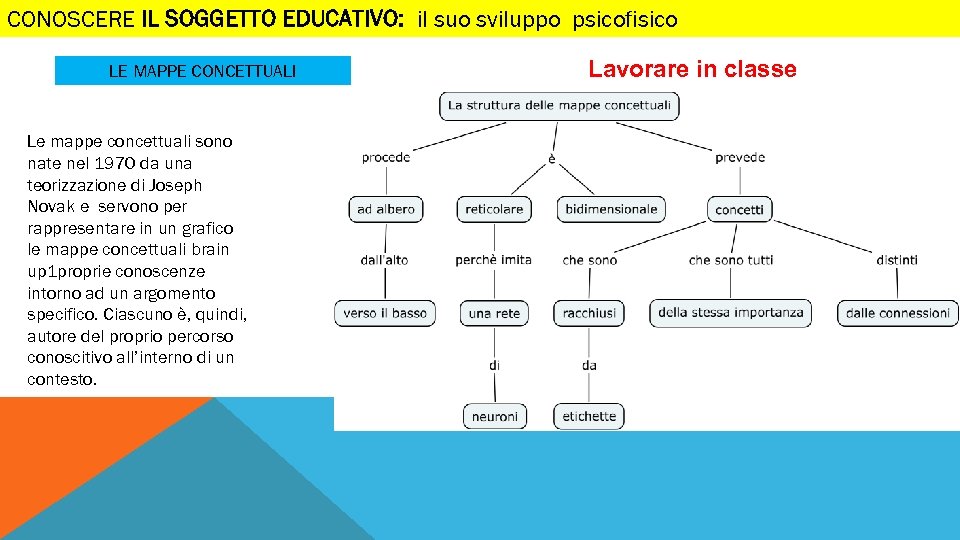 CONOSCERE IL SOGGETTO EDUCATIVO: il suo sviluppo psicofisico

LE MAPPE CONCETTUALI

Lavorare in classe

Le mappe concettuali sono nate nel 1970 da una teorizzazione di Joseph Novak e servono per rappresentare in un grafico le mappe concettuali brain up1proprie conoscenze intorno ad un argomento specifico. Ciascuno è, quindi, autore del proprio percorso conoscitivo all'interno di un contesto.

La struttura delle mappe concettuali

procede

è

prevede

ad albero

reticolare

bidimensionale

concetti

dall'alto

perchè imita

che sono

che sono tutti

distinti

verso il basso

una rete

racchiusi

della stessa importanza

dalle connessioni

di

da

neuroni

etichette